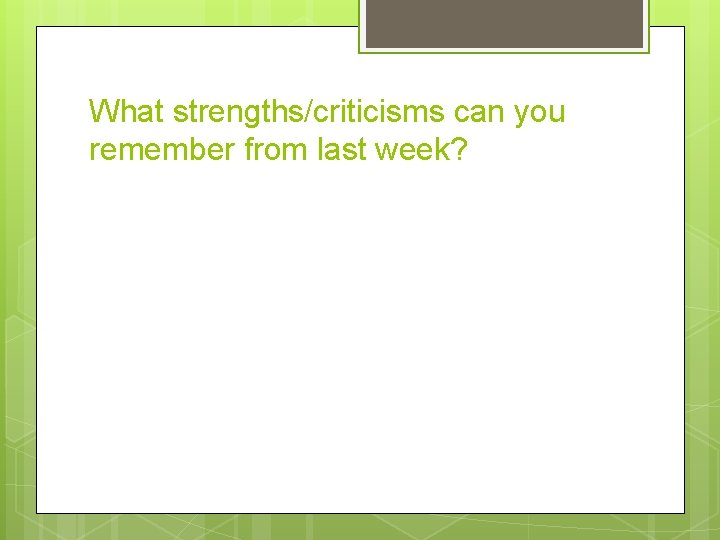 What strengths/criticisms can you remember from last week?